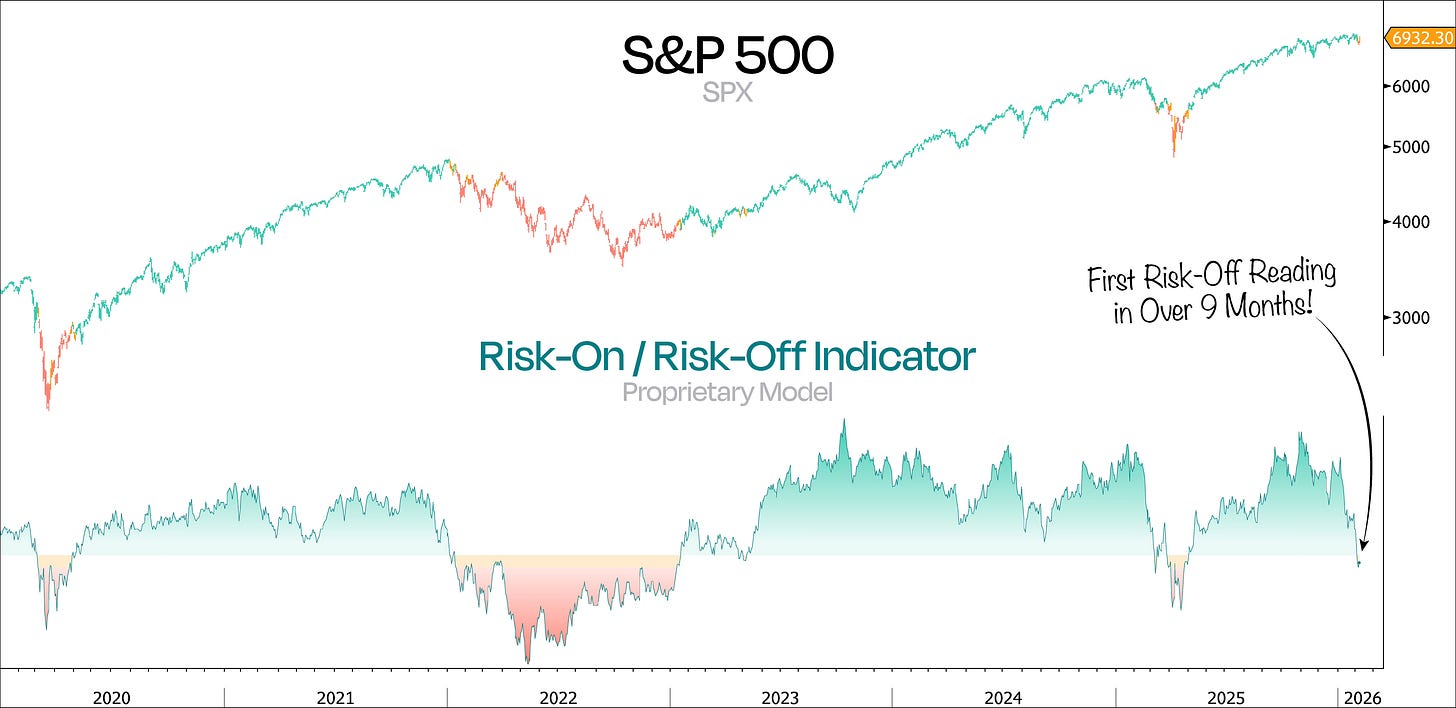 S&P 500
SPX

6932.30
6000
5000
4000
3000

First Risk-Off Reading in Over 9 Months!

Risk-On / Risk-Off Indicator
Proprietary Model

2020
2021
2022
2023
2024
2025
2026